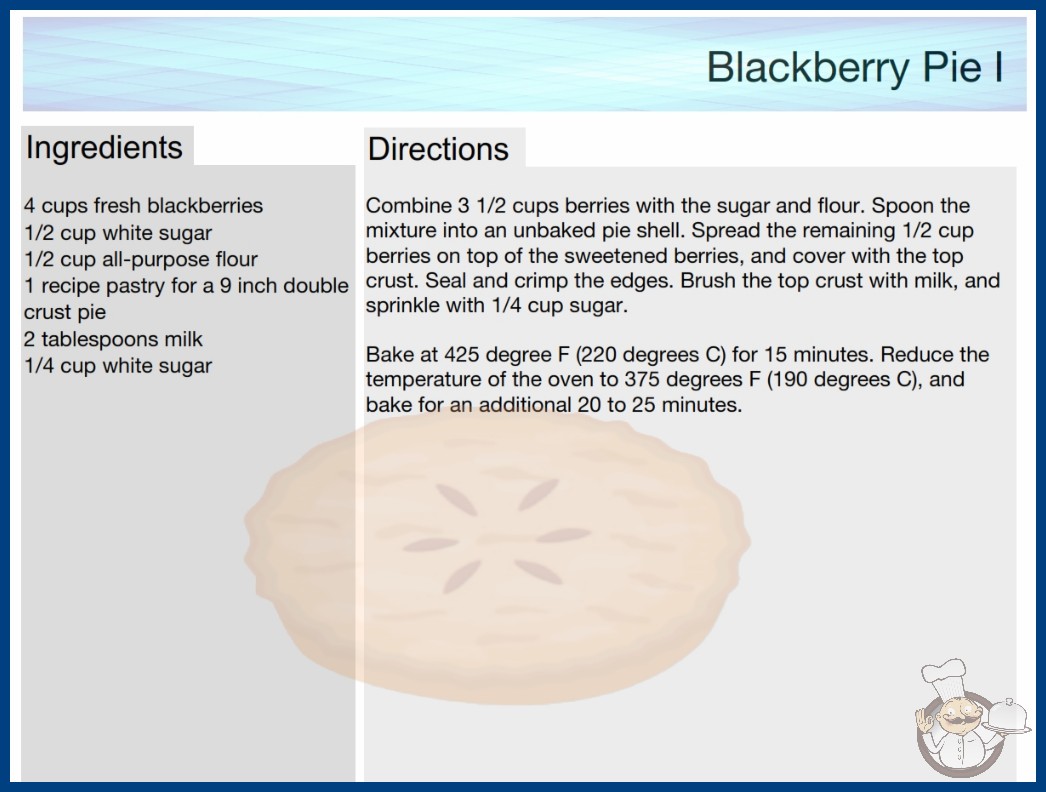 Blackberry Pie I

Ingredients

4 cups fresh blackberries
1/2 cup white sugar
1/2 cup all-purpose flour
1 recipe pastry for a 9 inch double crust pie
2 tablespoons milk
1/4 cup white sugar

Directions

Combine 3 1/2 cups berries with the sugar and flour. Spoon the mixture into an unbaked pie shell. Spread the remaining 1/2 cup berries on top of the sweetened berries, and cover with the top crust. Seal and crimp the edges. Brush the top crust with milk, and sprinkle with 1/4 cup sugar.

Bake at 425 degree F (220 degrees C) for 15 minutes. Reduce the temperature of the oven to 375 degrees F (190 degrees C), and bake for an additional 20 to 25 minutes.